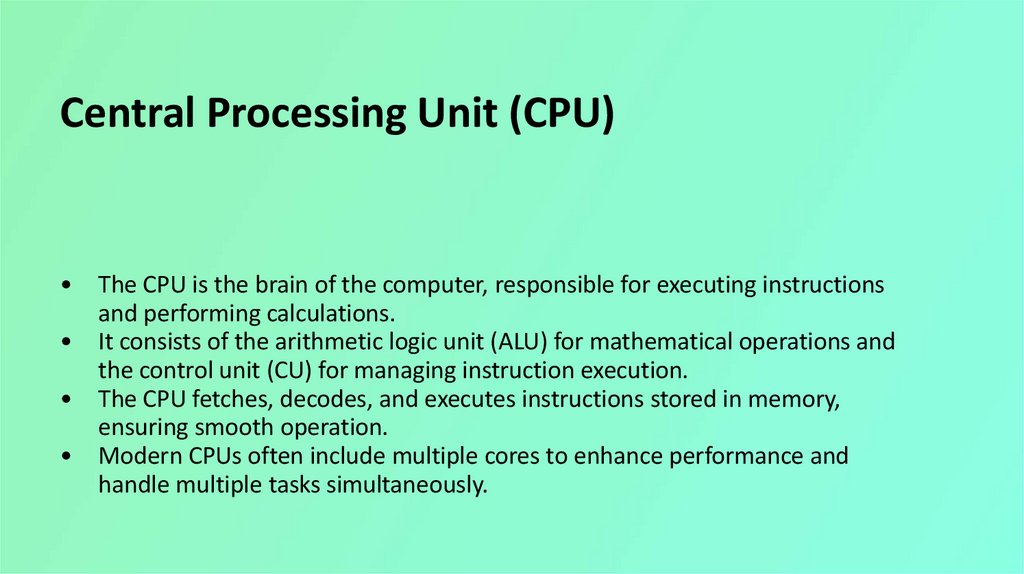 Central Processing Unit (CPU)

• The CPU is the brain of the computer, responsible for executing instructions and performing calculations.
• It consists of the arithmetic logic unit (ALU) for mathematical operations and the control unit (CU) for managing instruction execution.
• The CPU fetches, decodes, and executes instructions stored in memory, ensuring smooth operation.
• Modern CPUs often include multiple cores to enhance performance and handle multiple tasks simultaneously.